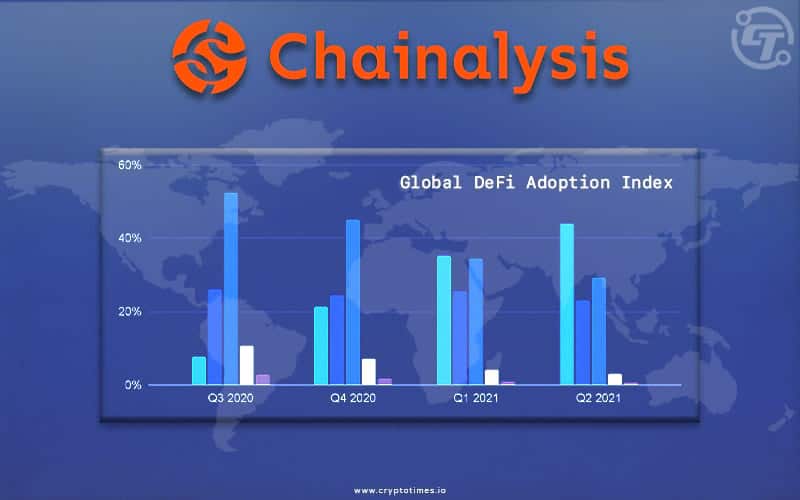 Chainalysis

Global DeFi Adoption Index

60%
40%
20%
0%

Q3 2020
Q4 2020
Q1 2021
Q2 2021

www.cryptotimes.io